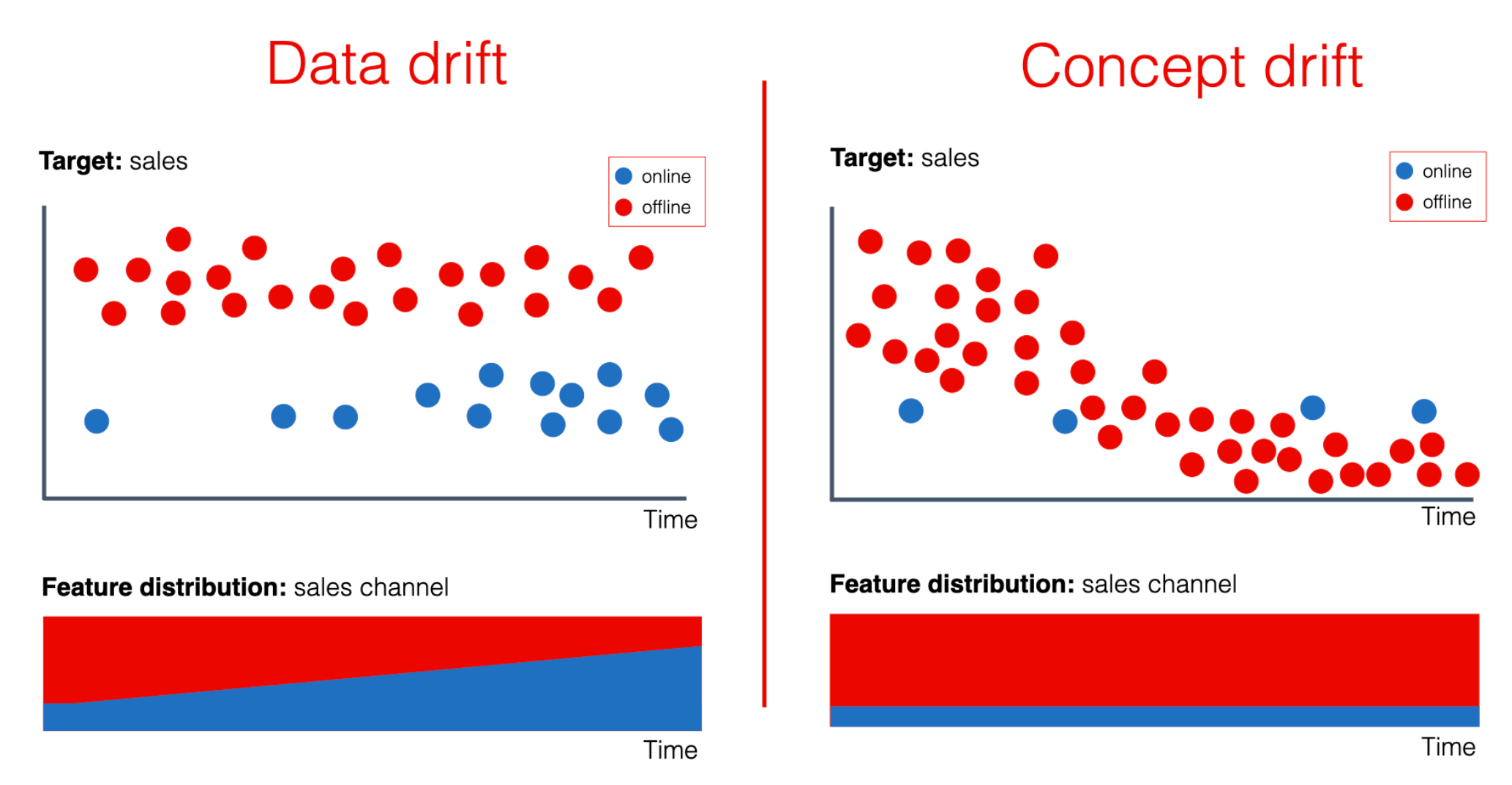 Data drift

Target: sales

online
offline

Time

Feature distribution: sales channel

Time

Concept drift

Target: sales

online
offline

Time

Feature distribution: sales channel

Time